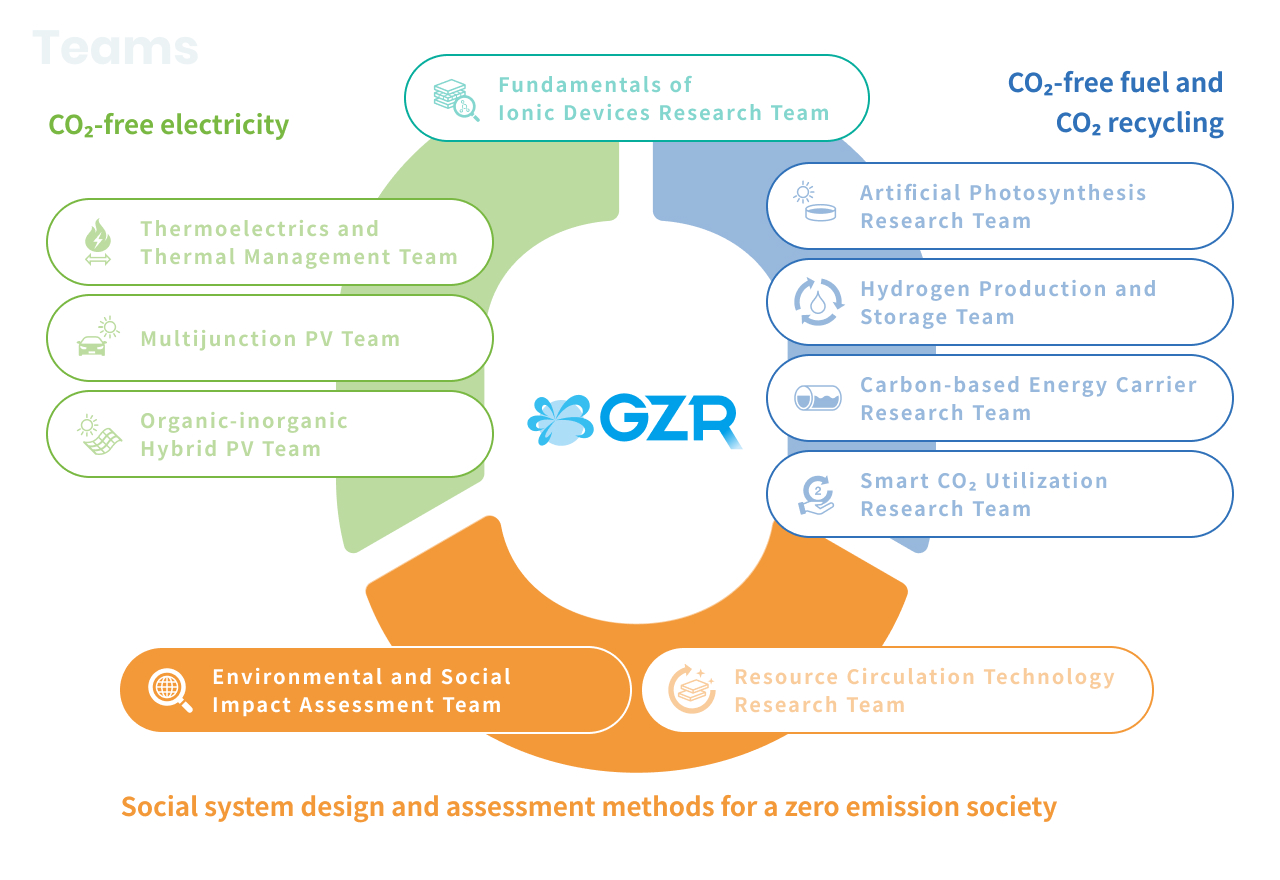 Teams

Fundamentals of Ionic Devices Research Team

$CO_2$-free electricity

Thermoelectrics and Thermal Management Team

Multijunction PV Team

Organic-inorganic Hybrid PV Team

$CO_2$-free fuel and $CO_2$ recycling

Artificial Photosynthesis Research Team

Hydrogen Production and Storage Team

Carbon-based Energy Carrier Research Team

Smart $CO_2$ Utilization Research Team

GZR

Environmental and Social Impact Assessment Team

Resource Circulation Technology Research Team

Social system design and assessment methods for a zero emission society